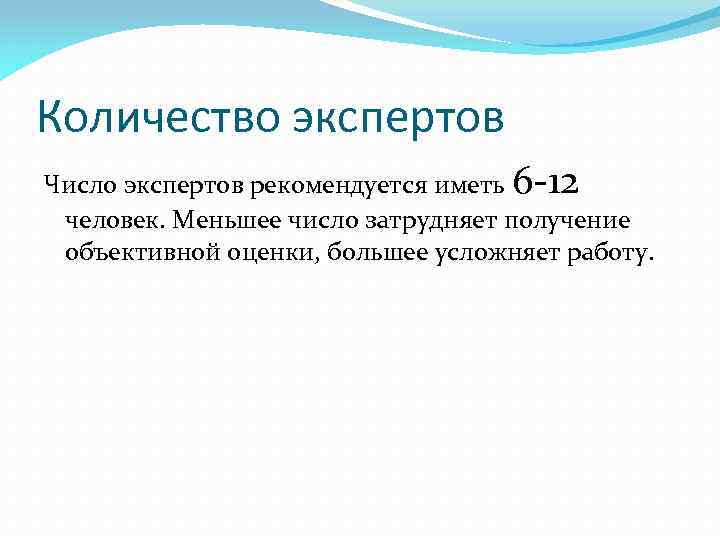 Количество экспертов

Число экспертов рекомендуется иметь 6-12 человек. Меньшее число затрудняет получение объективной оценки, большее усложняет работу.